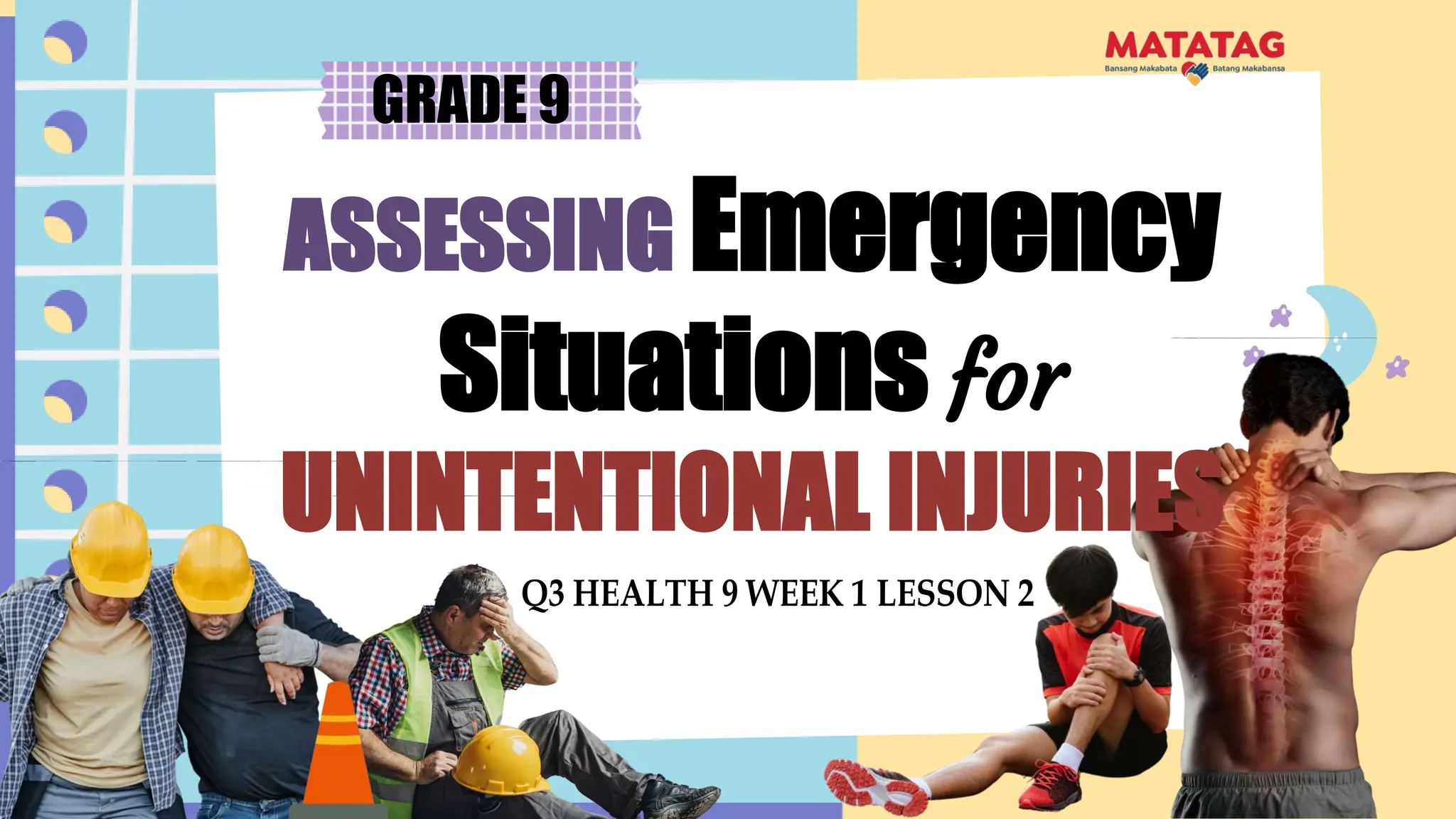 MATATAG
Bansang Makabata Batang Makabansa

GRADE 9

ASSESSING Emergency Situations for UNINTENTIONAL INJURIES

Q3 HEALTH 9 WEEK 1 LESSON 2